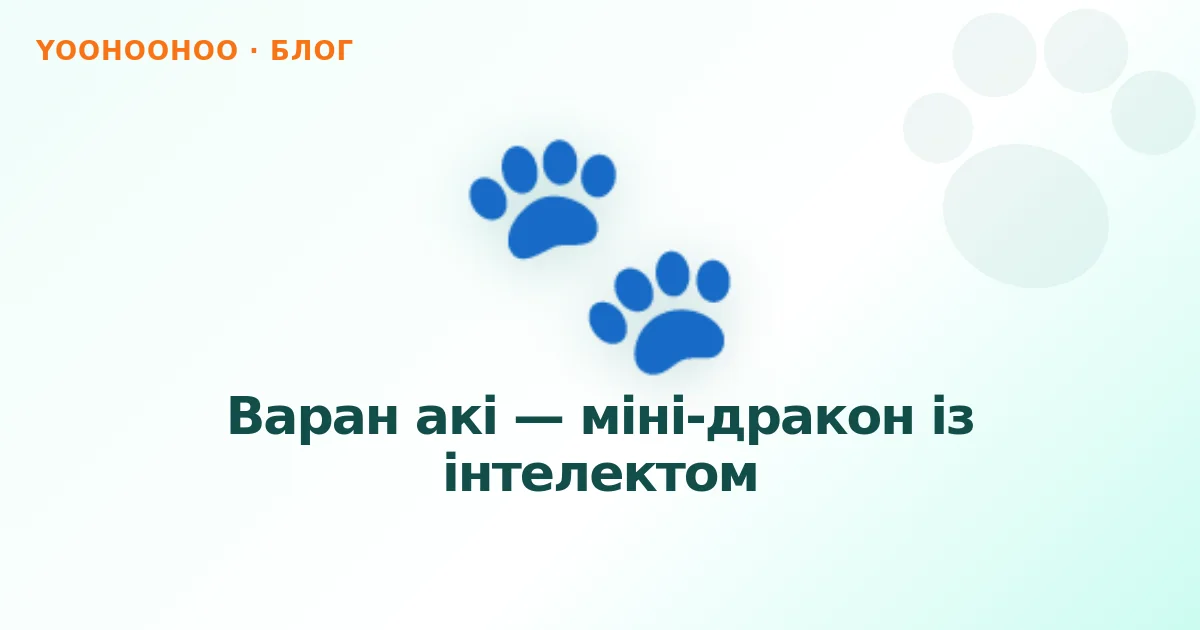 YOOHOOHOO · БЛОГ

Варан акі — міні-дракон із інтелектом